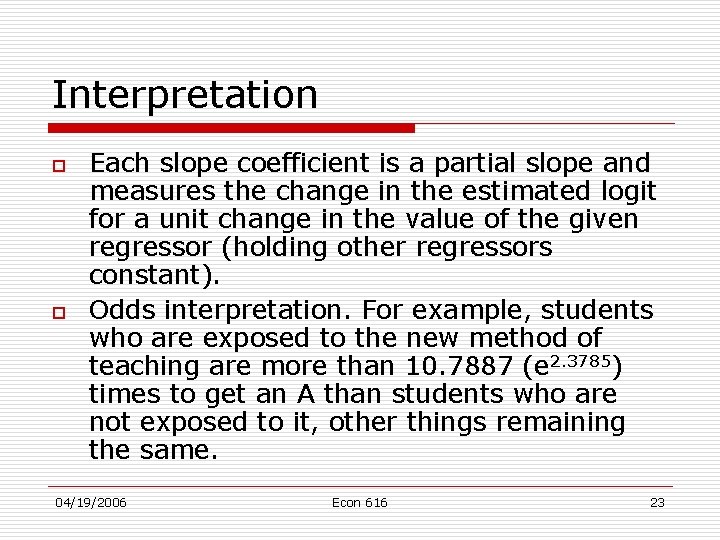 Interpretation

Each slope coefficient is a partial slope and measures the change in the estimated logit for a unit change in the value of the given regressor (holding other regressors constant).

Odds interpretation. For example, students who are exposed to the new method of teaching are more than 10.7887 ($e^{2.3785}$) times to get an A than students who are not exposed to it, other things remaining the same.

04/19/2006 Econ 616 23